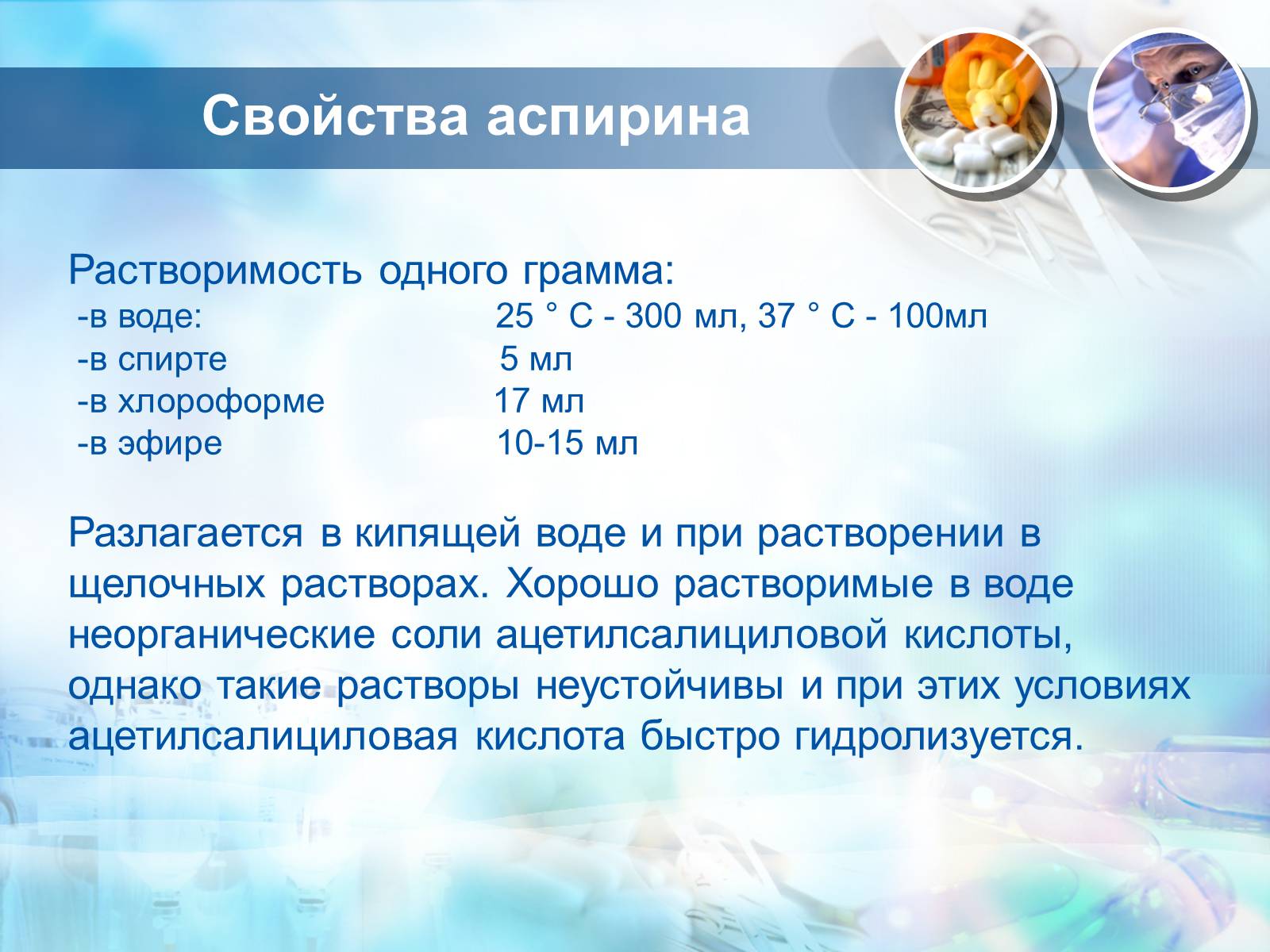 Свойства аспирина

Растворимость одного грамма:
-в воде: 25 ° С - 300 мл, 37 ° С - 100мл
-в спирте 5 мл
-в хлороформе 17 мл
-в эфире 10-15 мл

Разлагается в кипящей воде и при растворении в щелочных растворах. Хорошо растворимые в воде неорганические соли ацетилсалициловой кислоты, однако такие растворы неустойчивы и при этих условиях ацетилсалициловая кислота быстро гидролизуется.